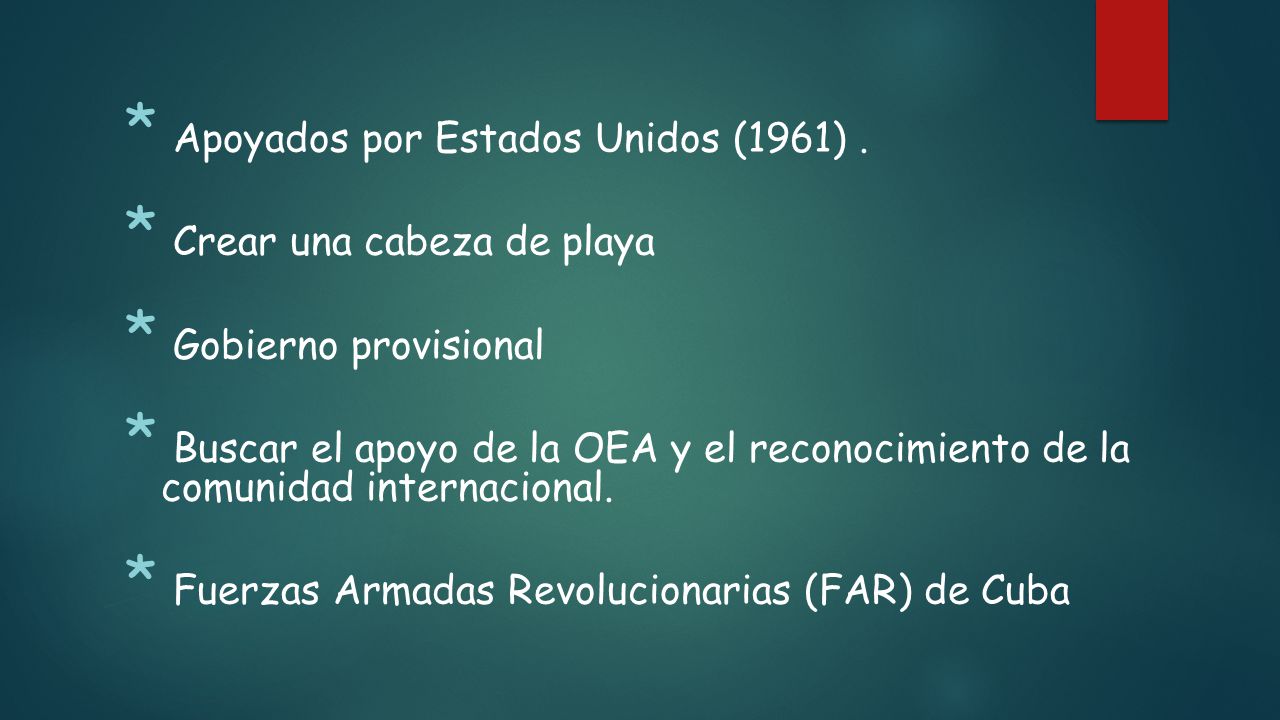 * Apoyados por Estados Unidos (1961) .

* Crear una cabeza de playa

* Gobierno provisional

* Buscar el apoyo de la OEA y el reconocimiento de la comunidad internacional.

* Fuerzas Armadas Revolucionarias (FAR) de Cuba